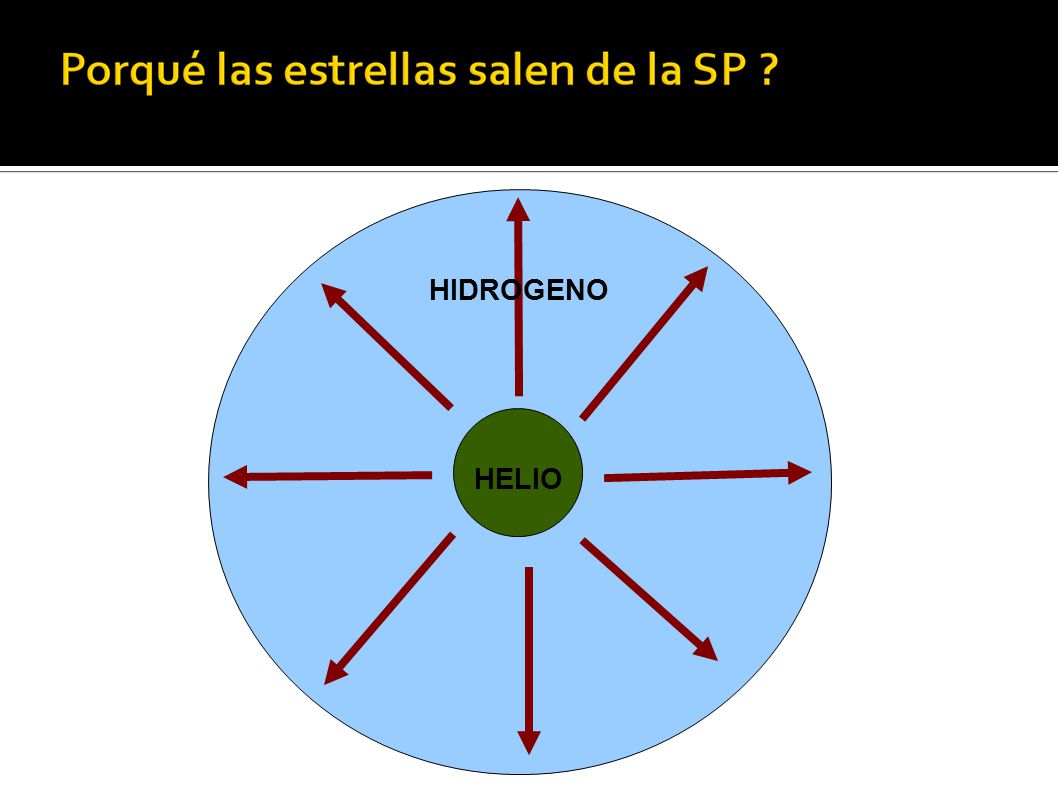 Porqué las estrellas salen de la SP ?

HIDROGENO

HELIO